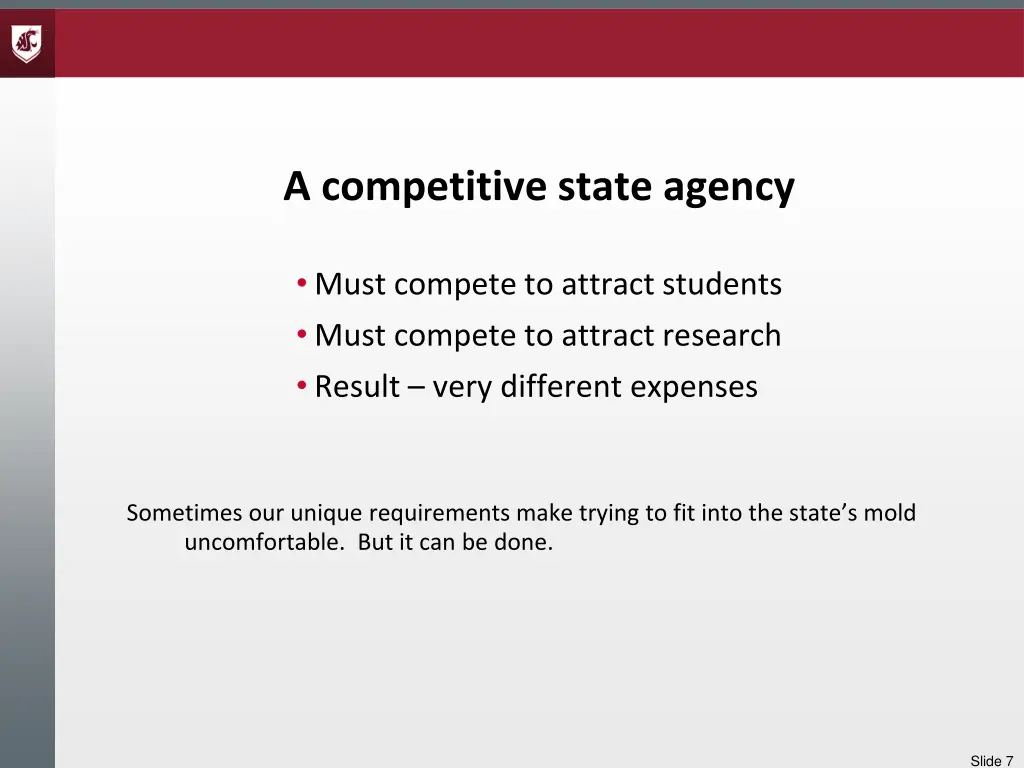 A competitive state agency

• Must compete to attract students
• Must compete to attract research
• Result – very different expenses

Sometimes our unique requirements make trying to fit into the state's mold uncomfortable. But it can be done.

Slide 7